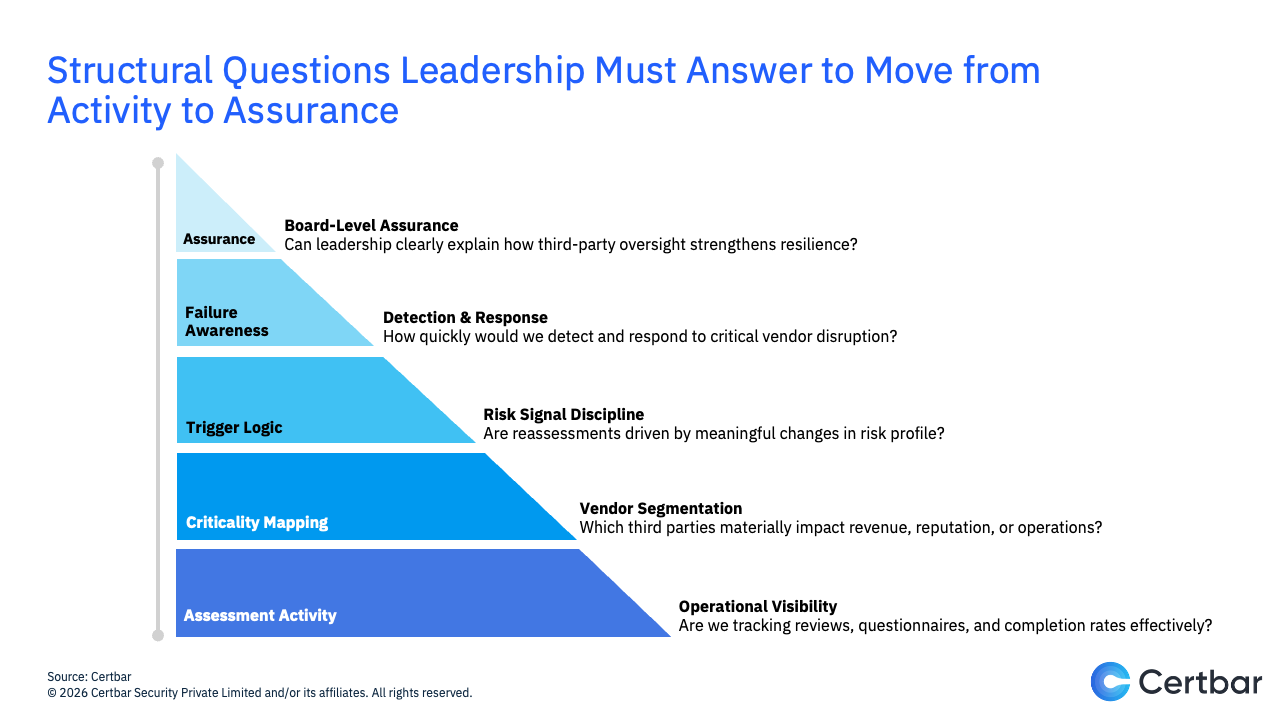 Structural Questions Leadership Must Answer to Move from Activity to Assurance

Assurance
Board-Level Assurance
Can leadership clearly explain how third-party oversight strengthens resilience?

Failure Awareness
Detection & Response
How quickly would we detect and respond to critical vendor disruption?

Trigger Logic
Risk Signal Discipline
Are reassessments driven by meaningful changes in risk profile?

Criticality Mapping
Vendor Segmentation
Which third parties materially impact revenue, reputation, or operations?

Assessment Activity
Operational Visibility
Are we tracking reviews, questionnaires, and completion rates effectively?

Source: Certbar
© 2026 Certbar Security Private Limited and/or its affiliates. All rights reserved.

Certbar